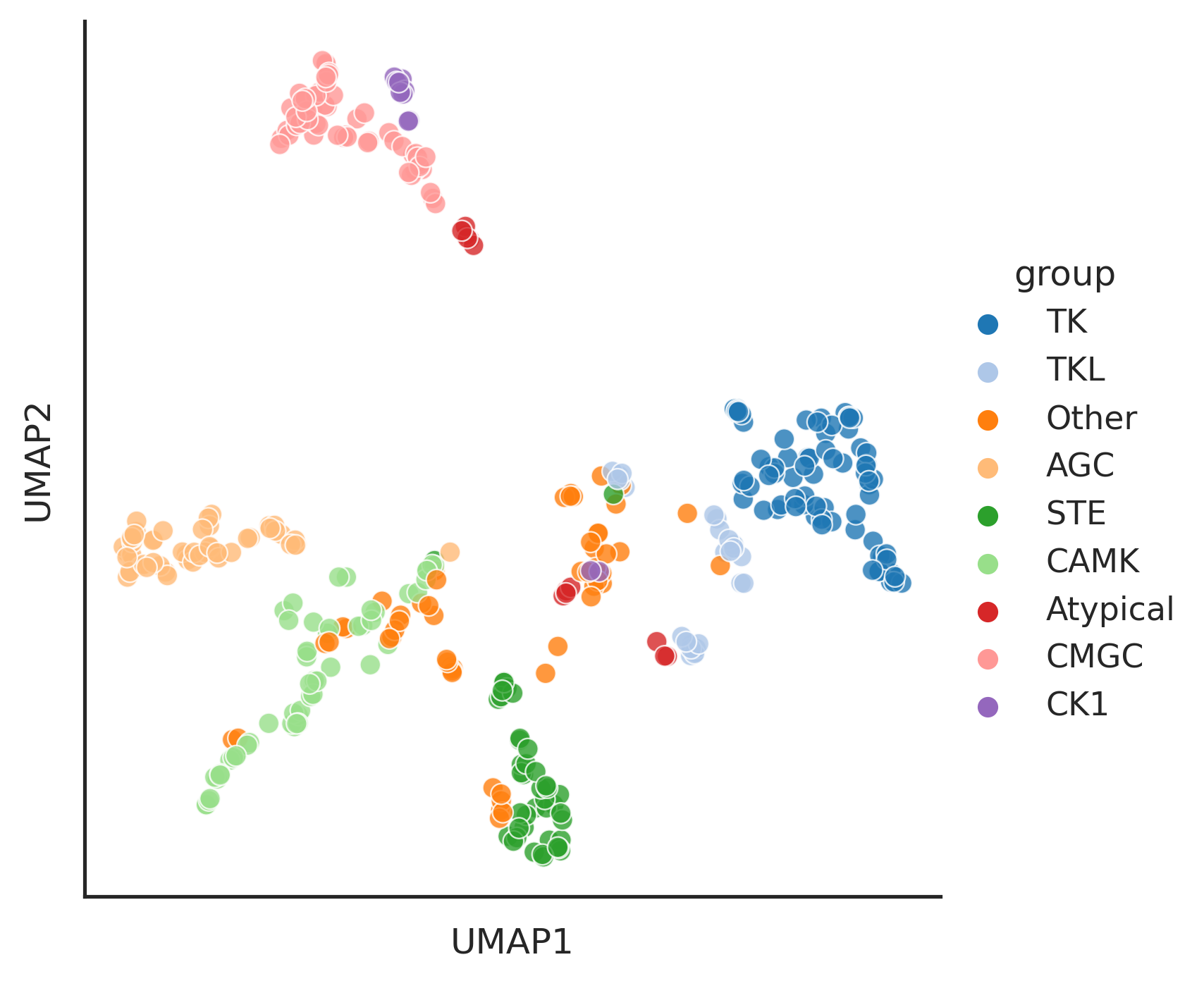 UMAP2

UMAP1

group
TK
TKL
Other
AGC
STE
CAMK
Atypical
CMGC
CK1